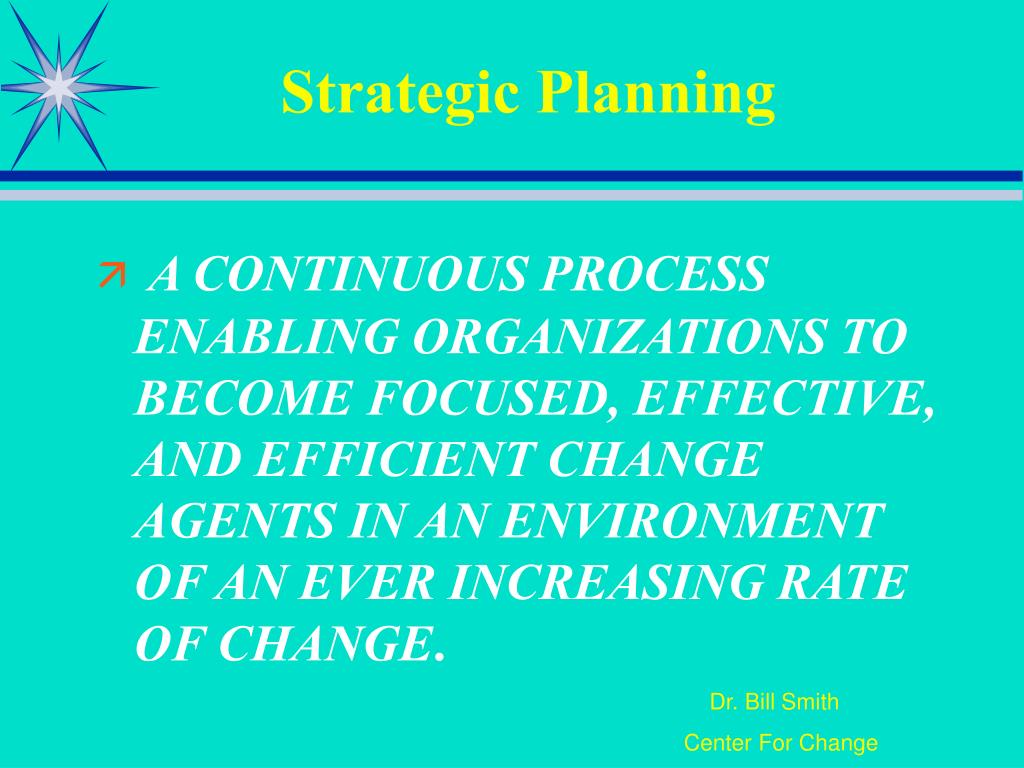 Strategic Planning

A CONTINUOUS PROCESS ENABLING ORGANIZATIONS TO BECOME FOCUSED, EFFECTIVE, AND EFFICIENT CHANGE AGENTS IN AN ENVIRONMENT OF AN EVER INCREASING RATE OF CHANGE.

Dr. Bill Smith
Center For Change